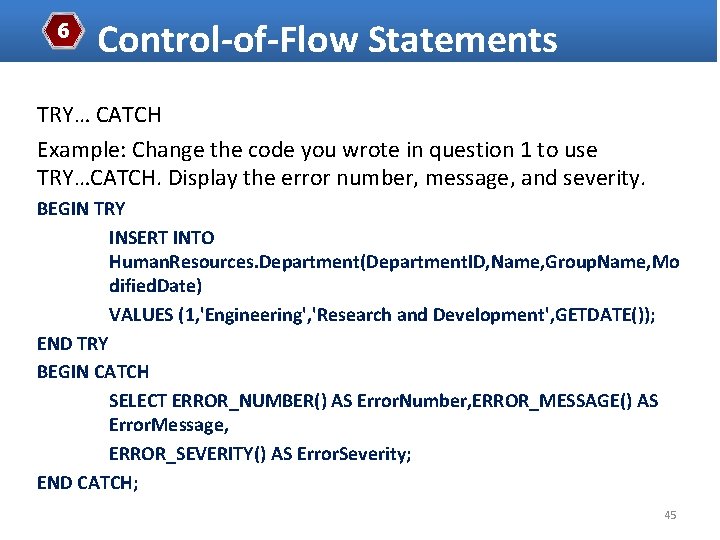 6 Control-of-Flow Statements

TRY… CATCH

Example: Change the code you wrote in question 1 to use TRY…CATCH. Display the error number, message, and severity.

BEGIN TRY

INSERT INTO HumanResources.Department(DepartmentID,Name,GroupName,ModifiedDate)

VALUES (1,'Engineering','Research and Development',GETDATE());

END TRY

BEGIN CATCH

SELECT ERROR_NUMBER() AS ErrorNumber,ERROR_MESSAGE() AS ErrorMessage,

ERROR_SEVERITY() AS ErrorSeverity;

END CATCH;

45